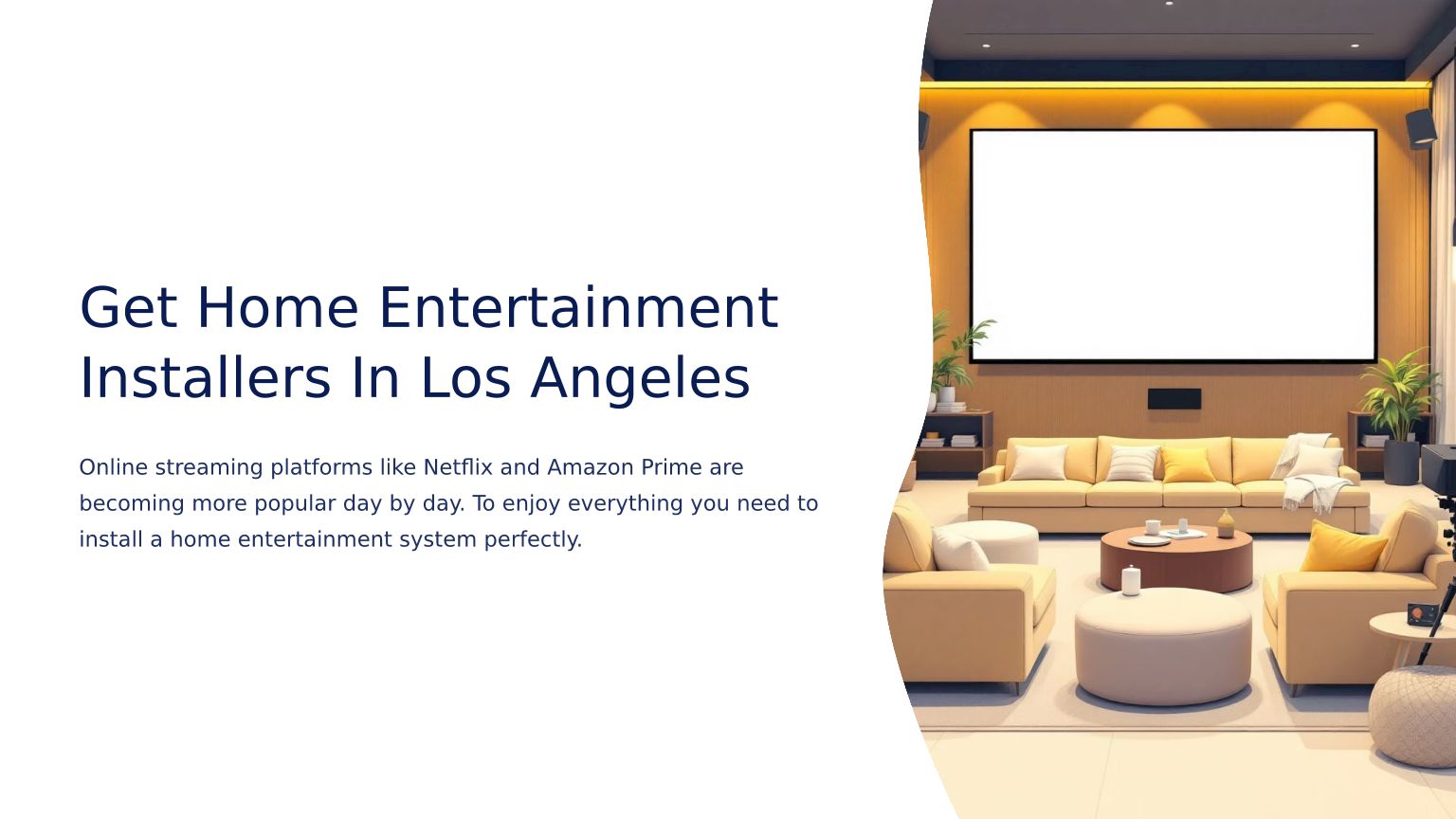 Get Home Entertainment Installers In Los Angeles

Online streaming platforms like Netflix and Amazon Prime are becoming more popular day by day. To enjoy everything you need to install a home entertainment system perfectly.